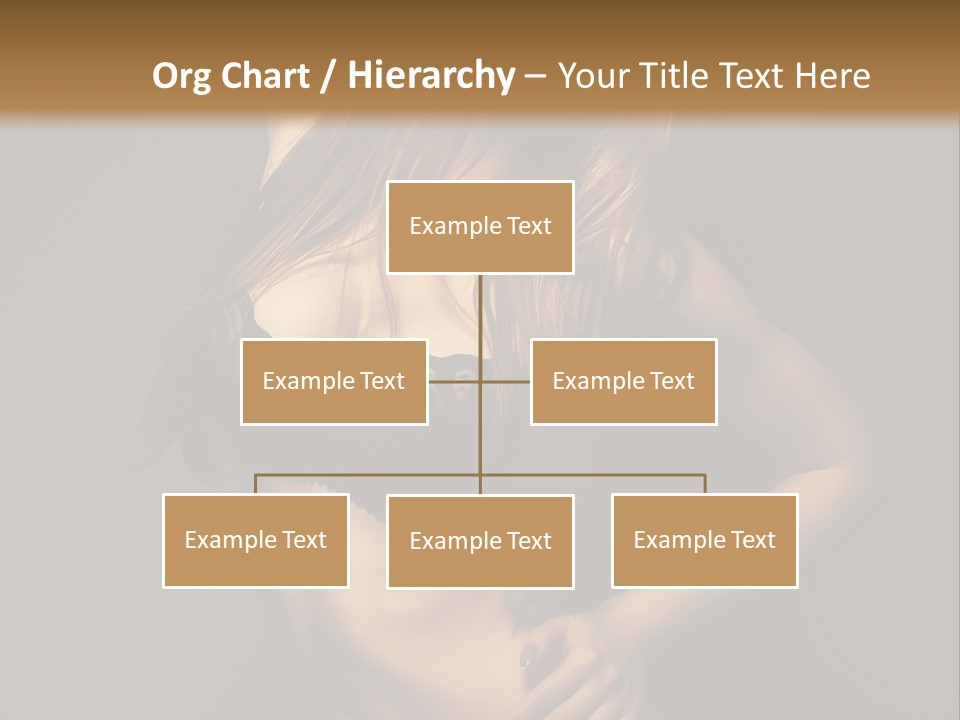 Org Chart / Hierarchy – Your Title Text Here

Example Text

Example Text

Example Text

Example Text

Example Text

Example Text